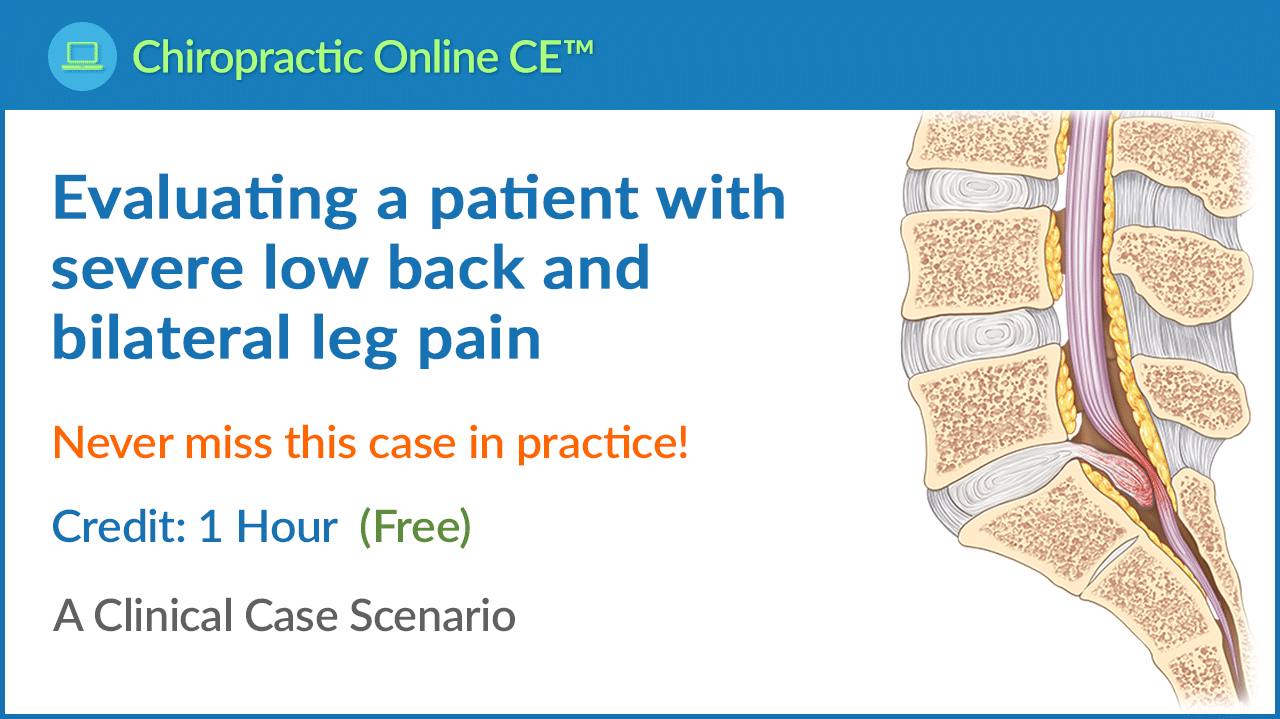 Chiropractic Online CE™

Evaluating a patient with severe low back and bilateral leg pain

Never miss this case in practice!

Credit: 1 Hour (Free)

A Clinical Case Scenario